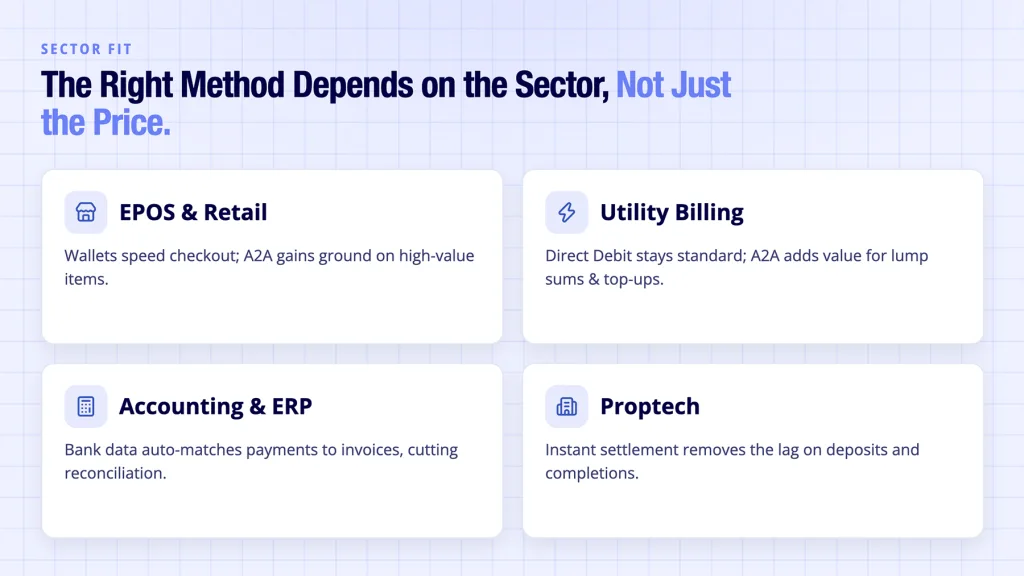 SECTOR FIT

The Right Method Depends on the Sector, Not Just the Price.

EPOS & Retail

Wallets speed checkout; A2A gains ground on high-value items.

Utility Billing

Direct Debit stays standard; A2A adds value for lump sums & top-ups.

Accounting & ERP

Bank data auto-matches payments to invoices, cutting reconciliation.

Proptech

Instant settlement removes the lag on deposits and completions.